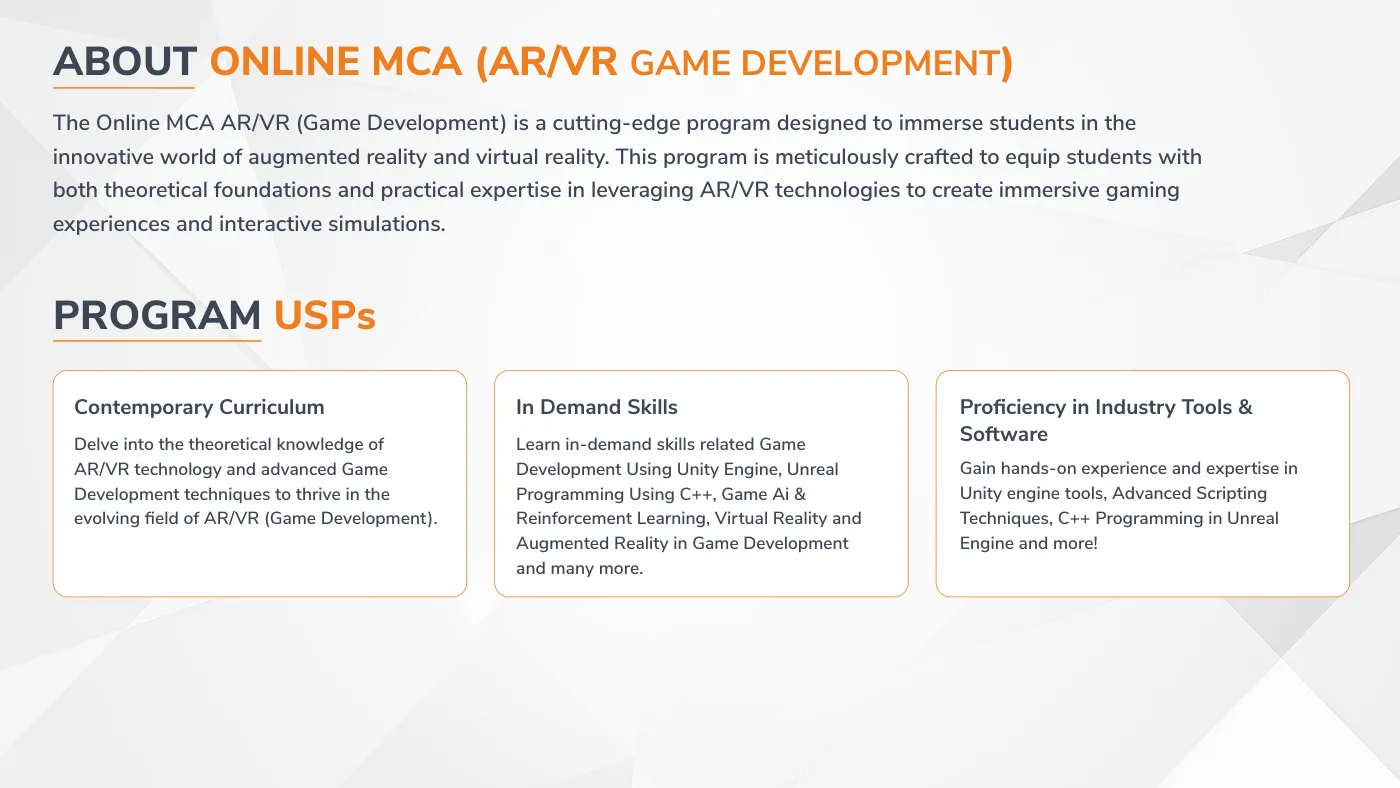 ABOUT ONLINE MCA (AR/VR GAME DEVELOPMENT)

The Online MCA AR/VR (Game Development) is a cutting-edge program designed to immerse students in the innovative world of augmented reality and virtual reality. This program is meticulously crafted to equip students with both theoretical foundations and practical expertise in leveraging AR/VR technologies to create immersive gaming experiences and interactive simulations.

PROGRAM USPs

Contemporary Curriculum

Delve into the theoretical knowledge of AR/VR technology and advanced Game Development techniques to thrive in the evolving field of AR/VR (Game Development).

In Demand Skills

Learn in-demand skills related Game Development Using Unity Engine, Unreal Programming Using C++, Game Ai & Reinforcement Learning, Virtual Reality and Augmented Reality in Game Development and many more.

Proficiency in Industry Tools & Software

Gain hands-on experience and expertise in Unity engine tools, Advanced Scripting Techniques, C++ Programming in Unreal Engine and more!